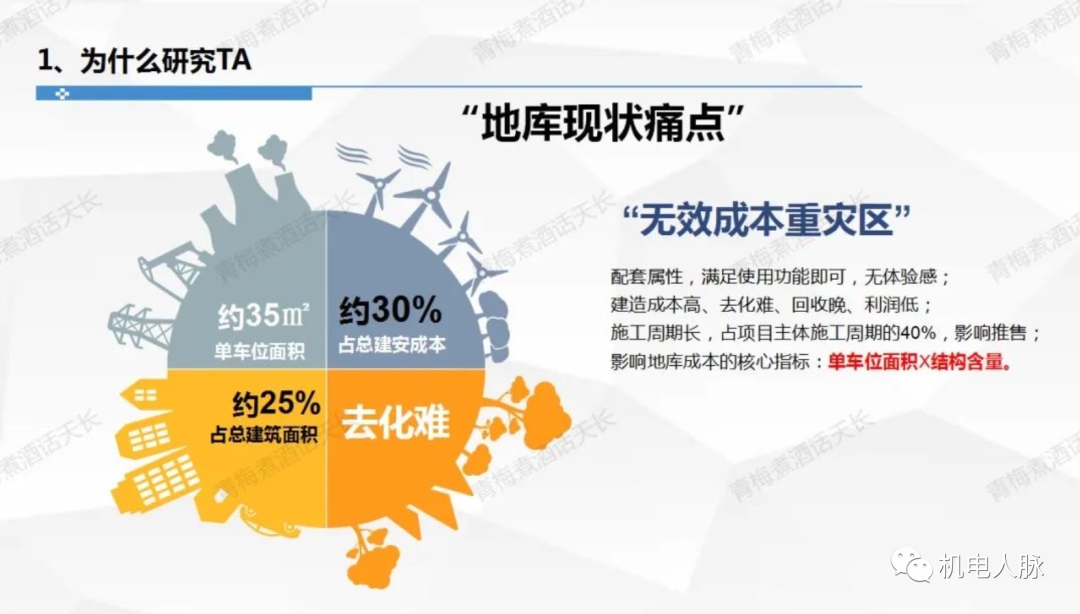 1、为什么研究TA

“地库现状痛点”

约35㎡
单车位面积

约30%
占总建安成本

约25%
占总建筑面积

去化难

“无效成本重灾区”

配套属性，满足使用功能即可，无体验感；
建造成本高、去化难、回收晚、利润低；
施工周期长，占项目主体施工周期的40%，影响推售；
影响地库成本的核心指标：单车位面积×结构含量。

青梅煮酒话天长

机电人脉